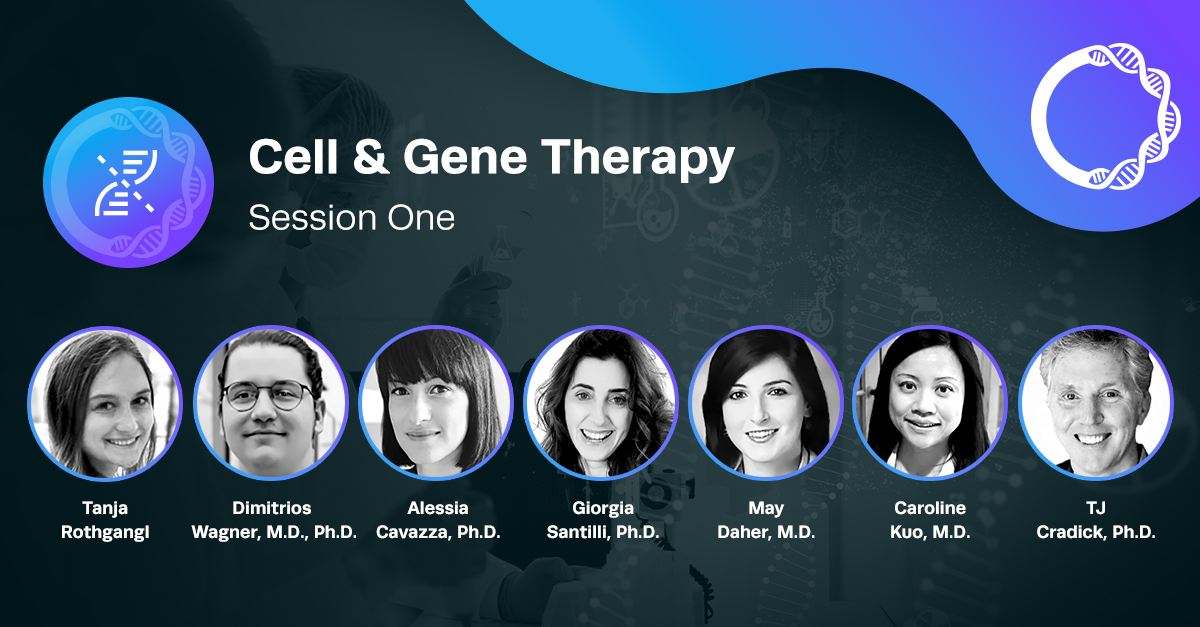 Cell & Gene Therapy

Session One

Tanja Rothgangl

Dimitrios Wagner, M.D., Ph.D.

Alessia Cavazza, Ph.D.

Giorgia Santilli, Ph.D.

May Daher, M.D.

Caroline Kuo, M.D.

TJ Cradick, Ph.D.